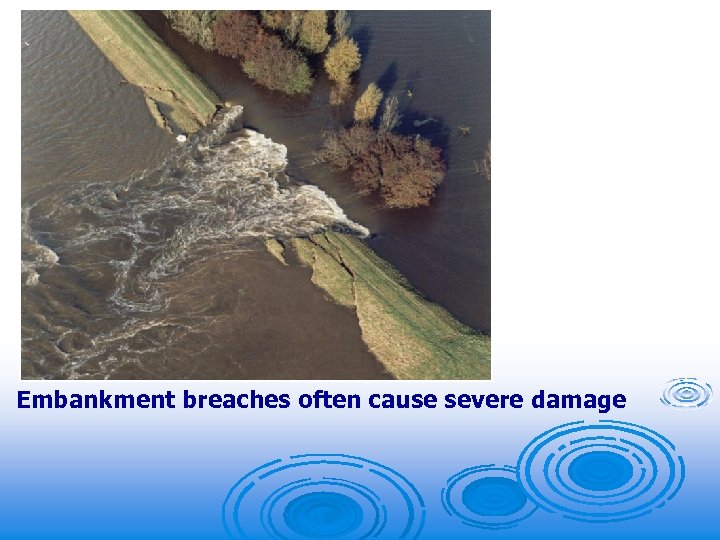 Embankment breaches often cause severe damage